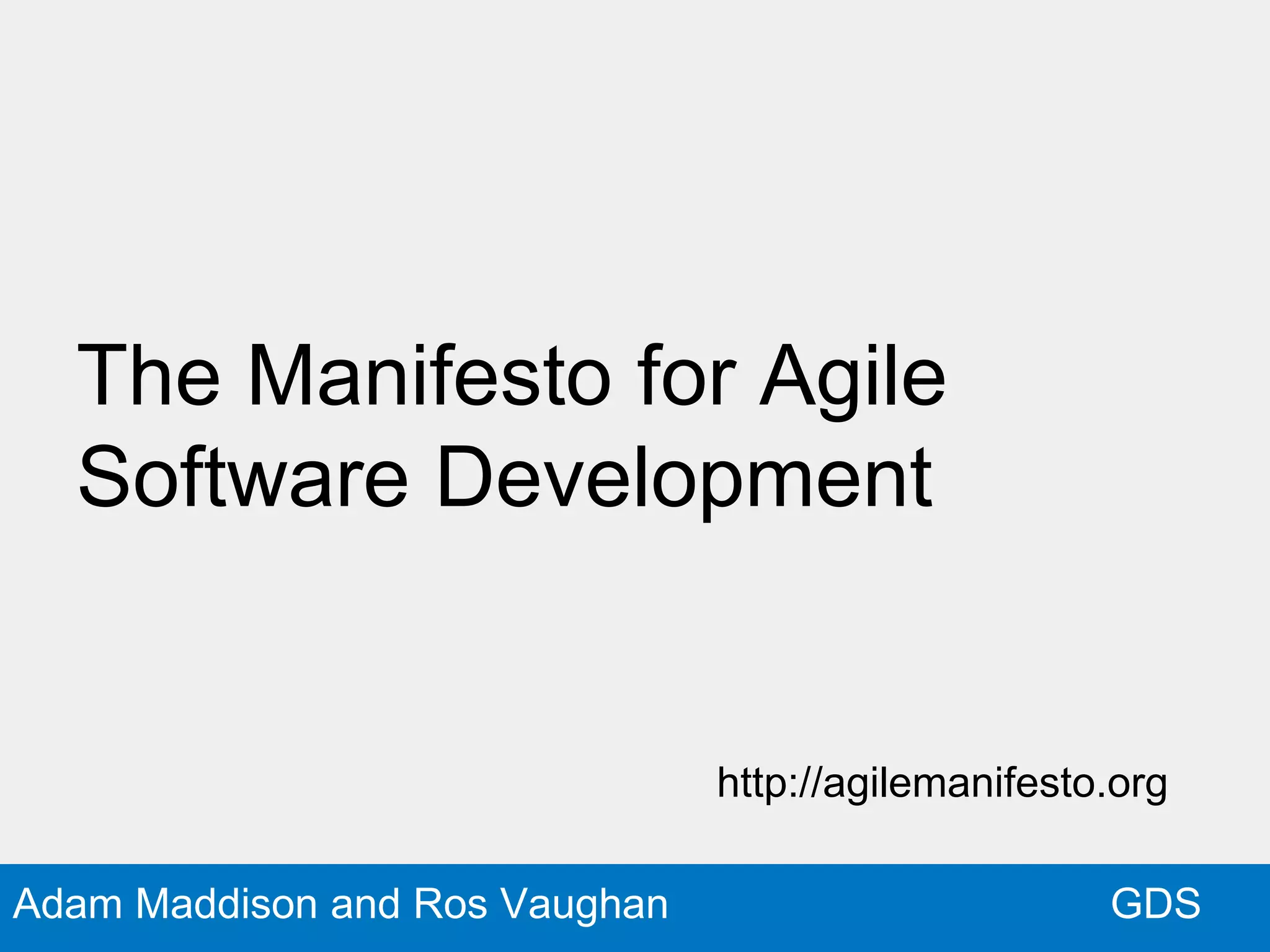 The Manifesto for Agile Software Development

http://agilemanifesto.org

Adam Maddison and Ros Vaughan

GDS